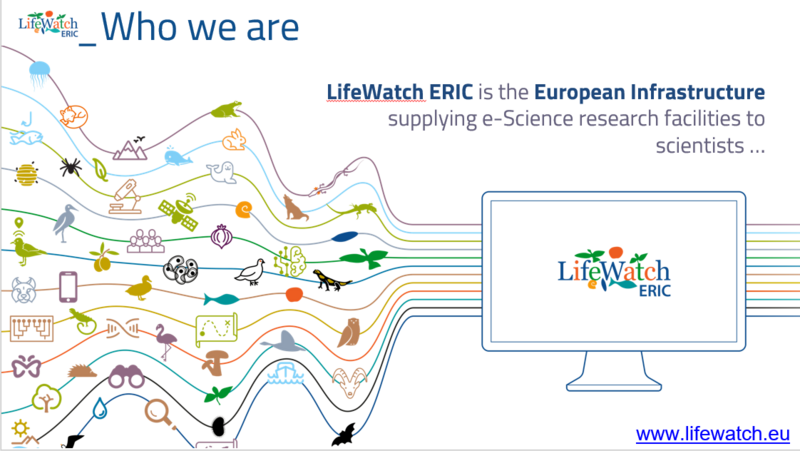 LifeWatch ERIC

_Who we are

LifeWatch ERIC is the European Infrastructure supplying e-Science research facilities to scientists ...

LifeWatch ERIC

www.lifewatch.eu